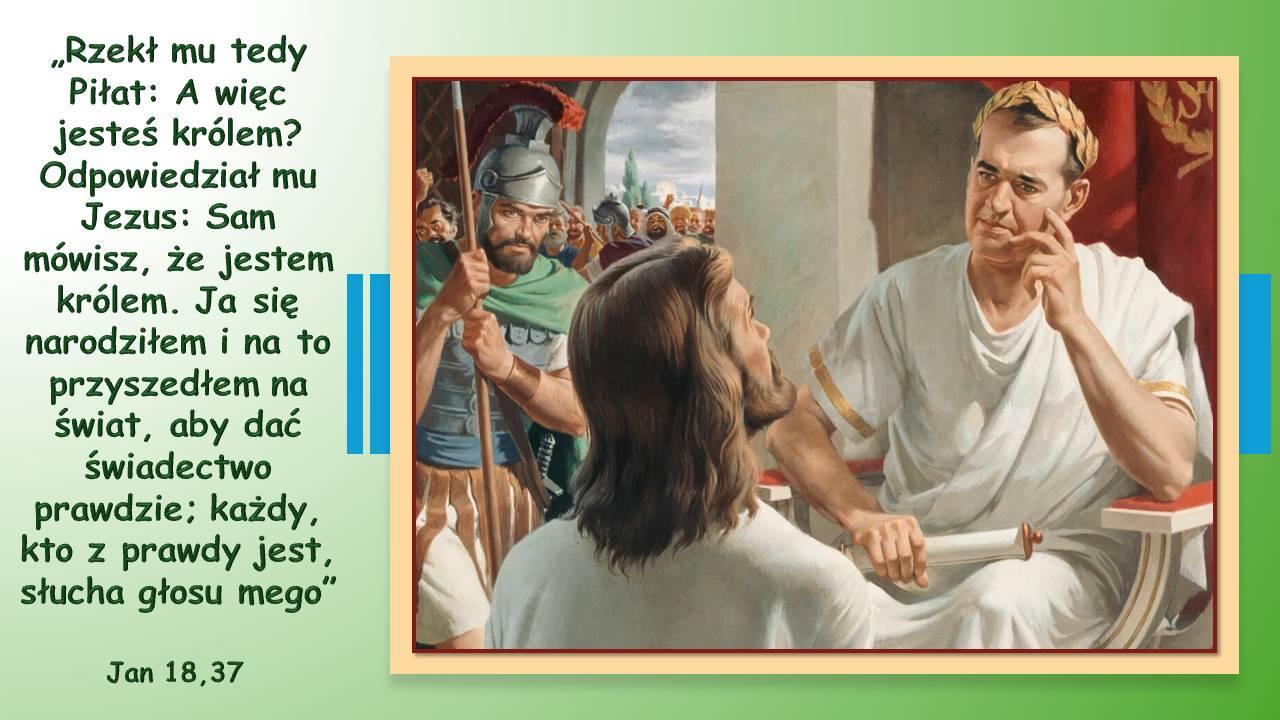 „Rzekł mu tedy Piłat: A więc jesteś królem? Odpowiedział mu Jezus: Sam mówisz, że jestem królem. Ja się narodziłem i na to przyszedłem na świat, aby dać świadectwo prawdzie; każdy, kto z prawdy jest, słucha głosu mego”

Jan 18,37